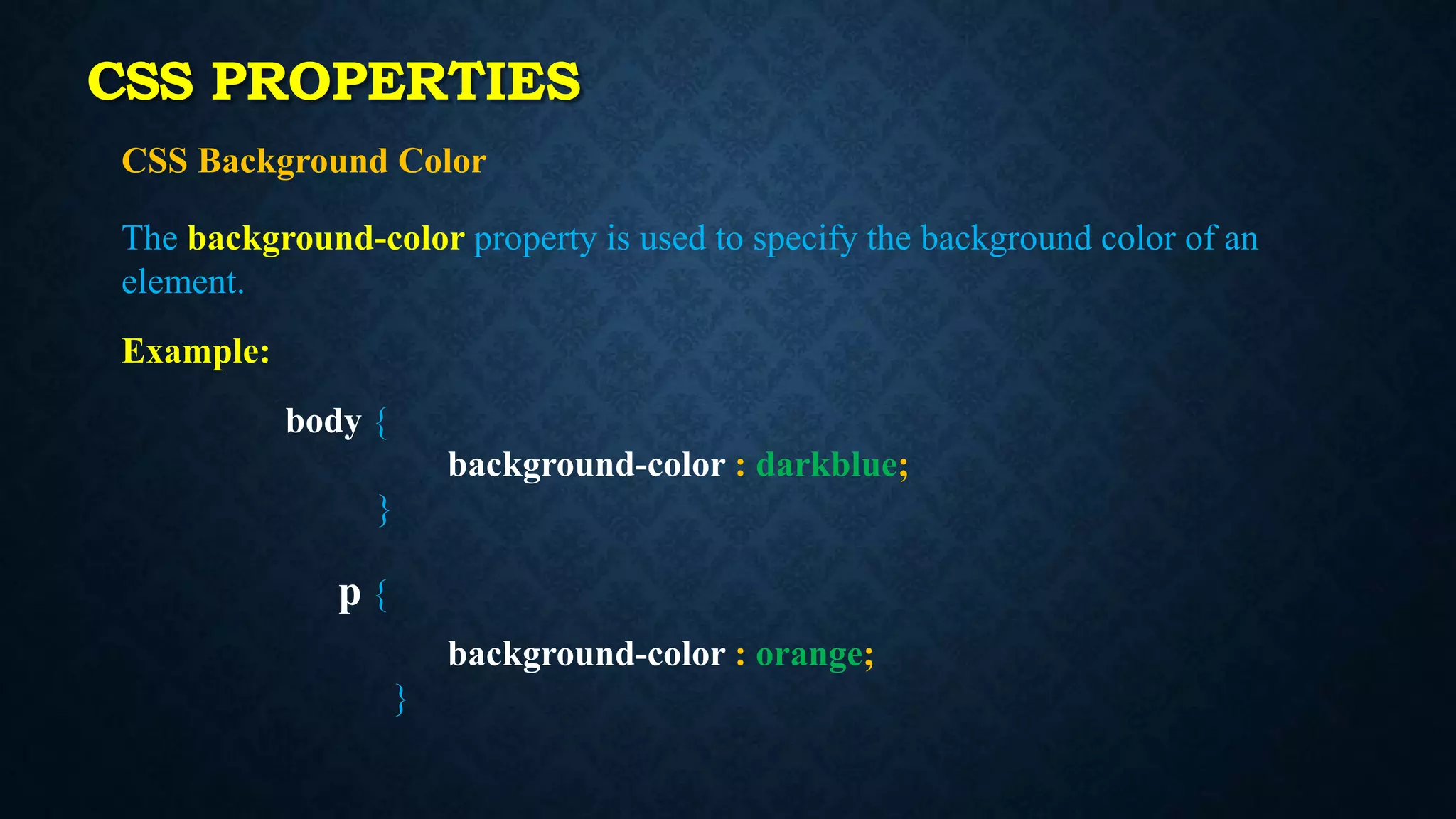 CSS PROPERTIES

CSS Background Color

The background-color property is used to specify the background color of an element.

Example:

body {
background-color : darkblue;
}

p {
background-color : orange;
}